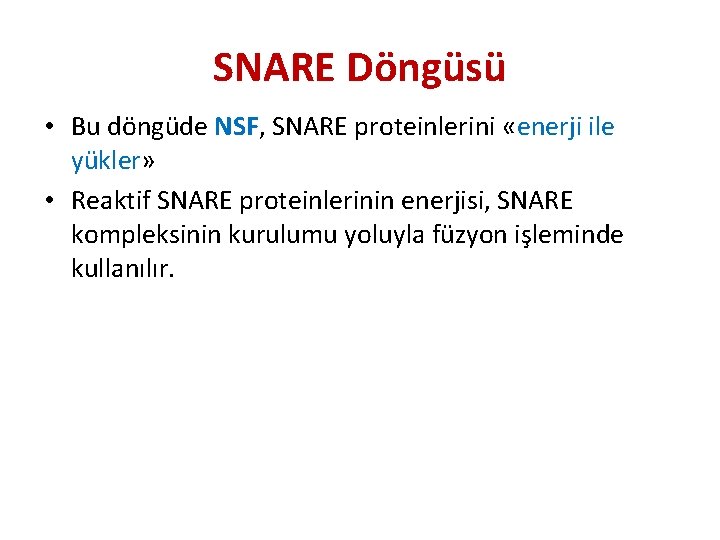 SNARE Döngüsü

• Bu döngüde NSF, SNARE proteinlerini «enerji ile yükler»

• Reaktif SNARE proteinlerinin enerjisi, SNARE kompleksinin kurulumu yoluyla füzyon işleminde kullanılır.